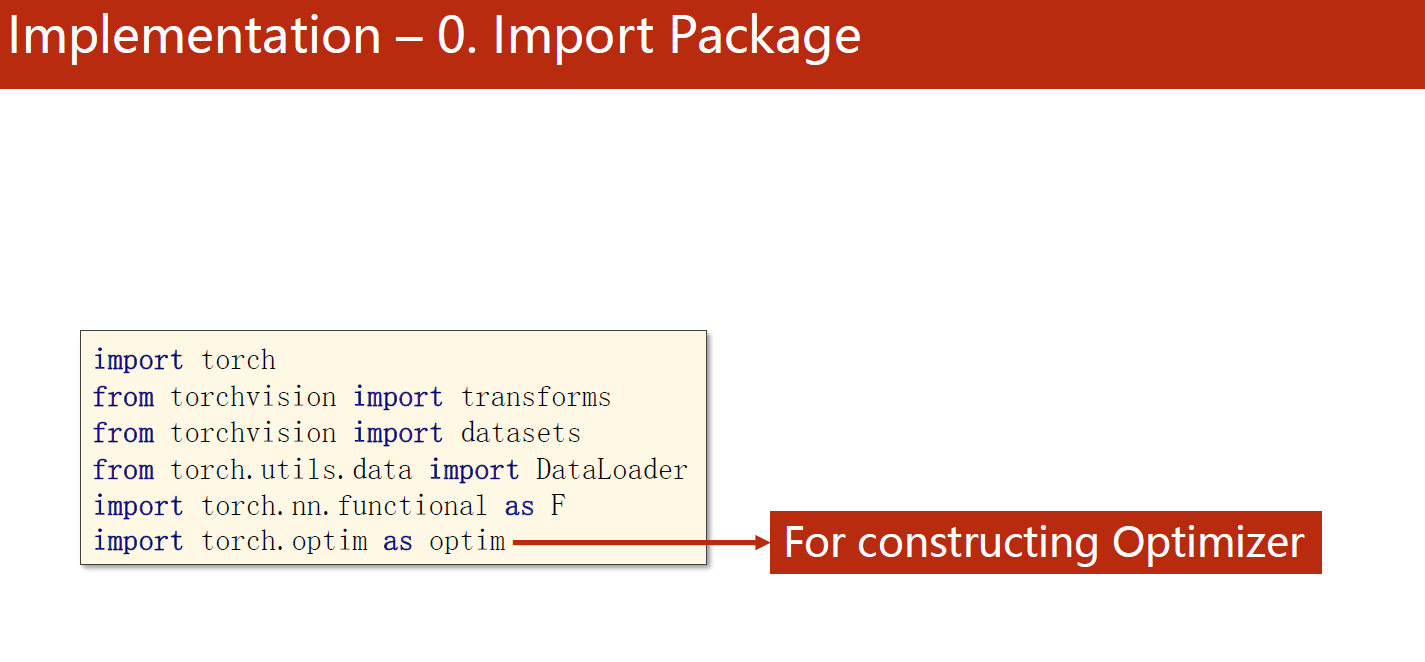 Implementation – 0. Import Package

import torch
from torchvision import transforms
from torchvision import datasets
from torch.utils.data import DataLoader
import torch.nn.functional as F
import torch.optim as optim

For constructing Optimizer